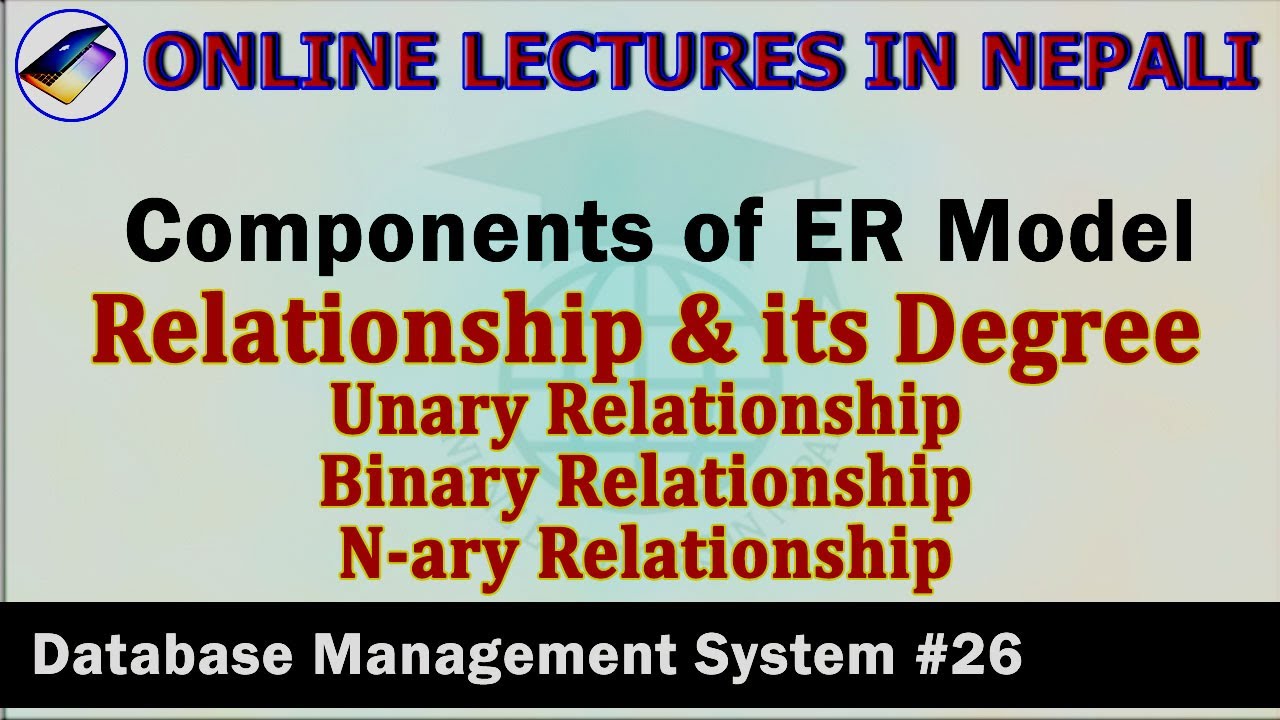 ONLINE LECTURES IN NEPALI

Components of ER Model

Relationship & its Degree

Unary Relationship

Binary Relationship

N-ary Relationship

Database Management System #26